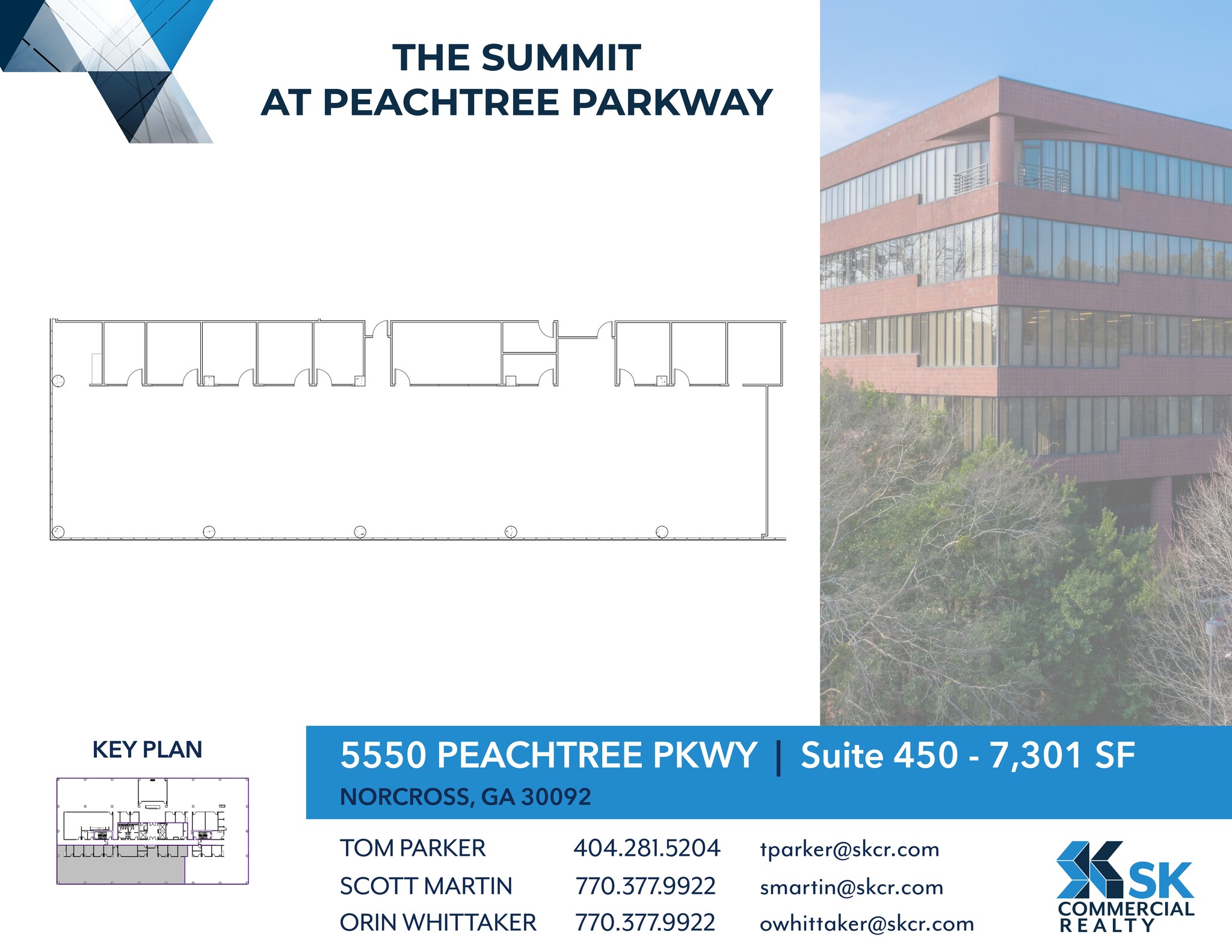 THE SUMMIT
AT PEACHTREE PARKWAY

KEY PLAN

5550 PEACHTREE PKWY | Suite 450 - 7,301 SF
NORCROSS, GA 30092

| TOM PARKER | 404.281.5204 | tparker@skcr.com |
|---|---|---|
| SCOTT MARTIN | 770.377.9922 | smartin@skcr.com |
| ORIN WHITTAKER | 770.377.9922 | owhittaker@skcr.com |

SK
COMMERCIAL
REALTY